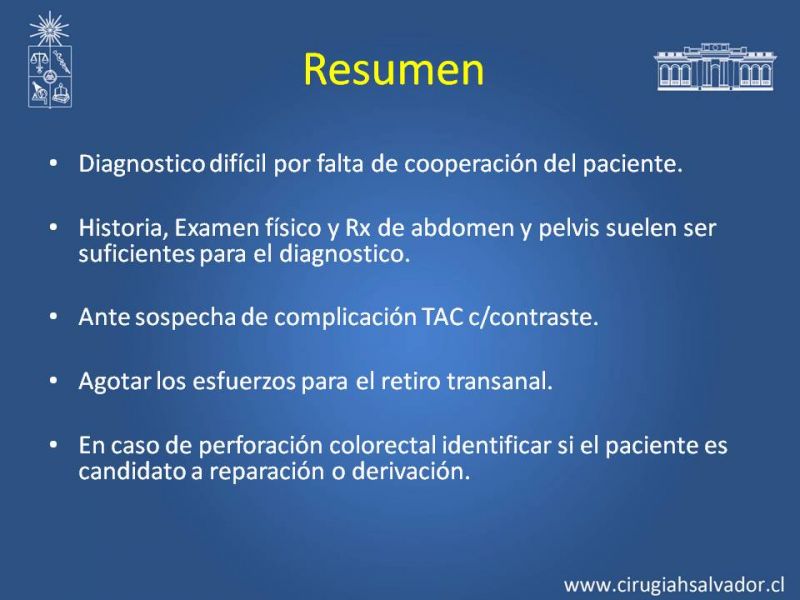 Resumen

• Diagnostico difícil por falta de cooperación del paciente.

• Historia, Examen físico y Rx de abdomen y pelvis suelen ser suficientes para el diagnostico.

• Ante sospecha de complicación TAC c/contraste.

• Agotar los esfuerzos para el retiro transanal.

• En caso de perforación colorectal identificar si el paciente es candidato a reparación o derivación.

www.cirugiahsalvador.cl